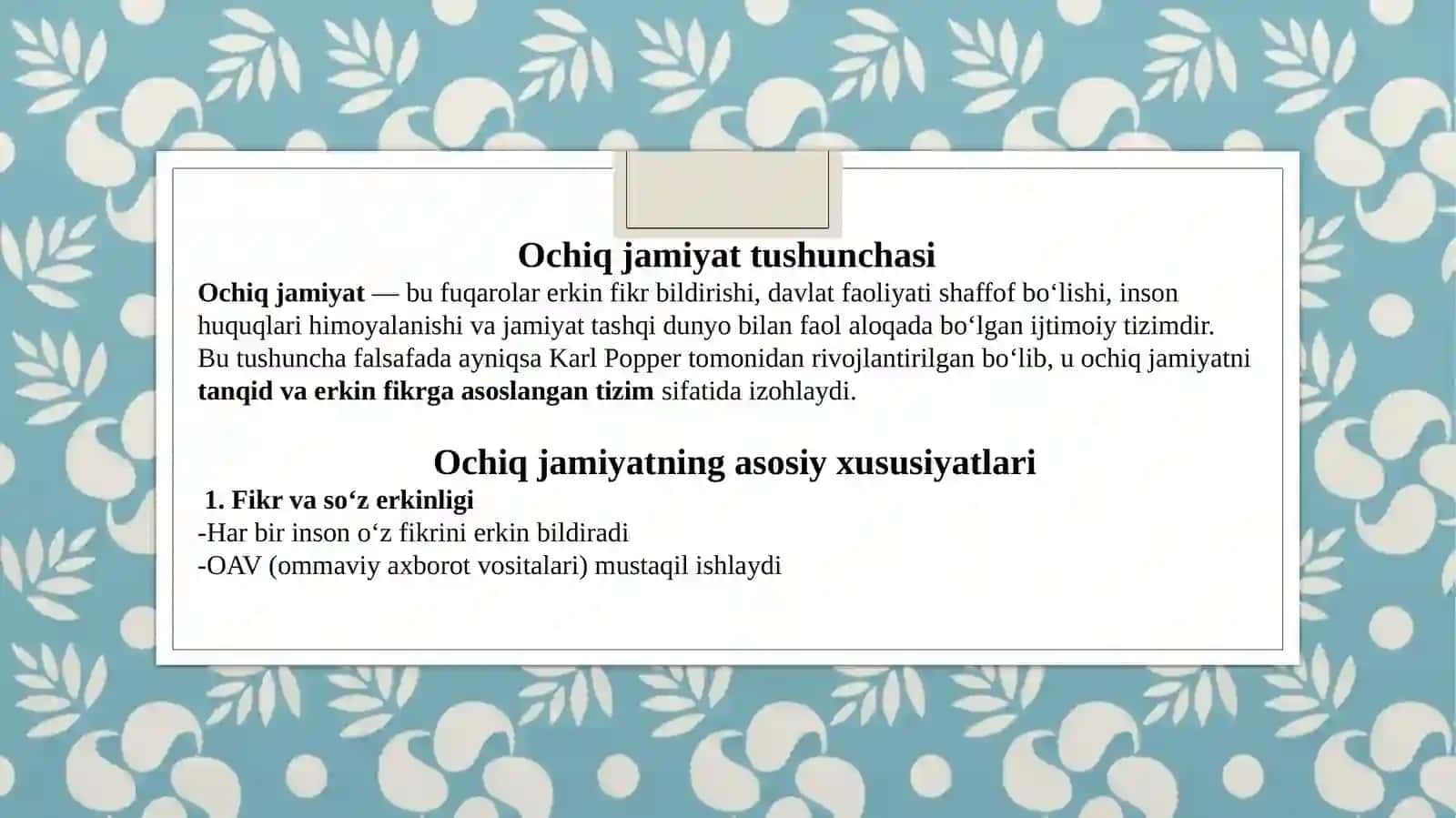 Ochiq jamiyat tushunchasi

Ochiq jamiyat — bu fuqarolar erkin fikr bildirishi, davlat faoliyati shaffof bo‘lishi, inson huquqlari himoyalanishi va jamiyat tashqi dunyo bilan faol aloqada bo‘lgan ijtimoiy tizimdir. Bu tushuncha falsafada ayniqsa Karl Popper tomonidan rivojlantirilgan bo‘lib, u ochiq jamiyatni tanqid va erkin fikrga asoslangan tizim sifatida izohlaydi.

Ochiq jamiyatning asosiy xususiyatlari

1. Fikr va so‘z erkinligi
-Har bir inson o‘z fikrini erkin bildiradi
-OAV (ommaviy axborot vositalari) mustaqil ishlaydi